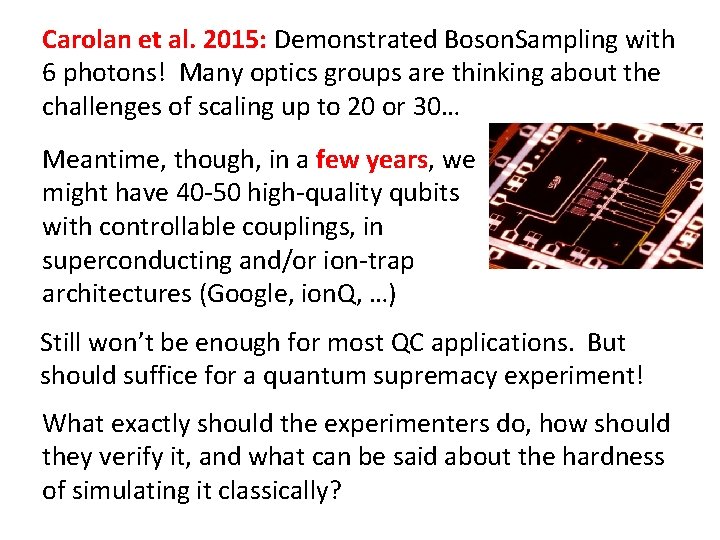 Carolan et al. 2015: Demonstrated BosonSampling with 6 photons! Many optics groups are thinking about the challenges of scaling up to 20 or 30…

Meantime, though, in a few years, we might have 40-50 high-quality qubits with controllable couplings, in superconducting and/or ion-trap architectures (Google, ionQ, …)

Still won't be enough for most QC applications. But should suffice for a quantum supremacy experiment!

What exactly should the experimenters do, how should they verify it, and what can be said about the hardness of simulating it classically?